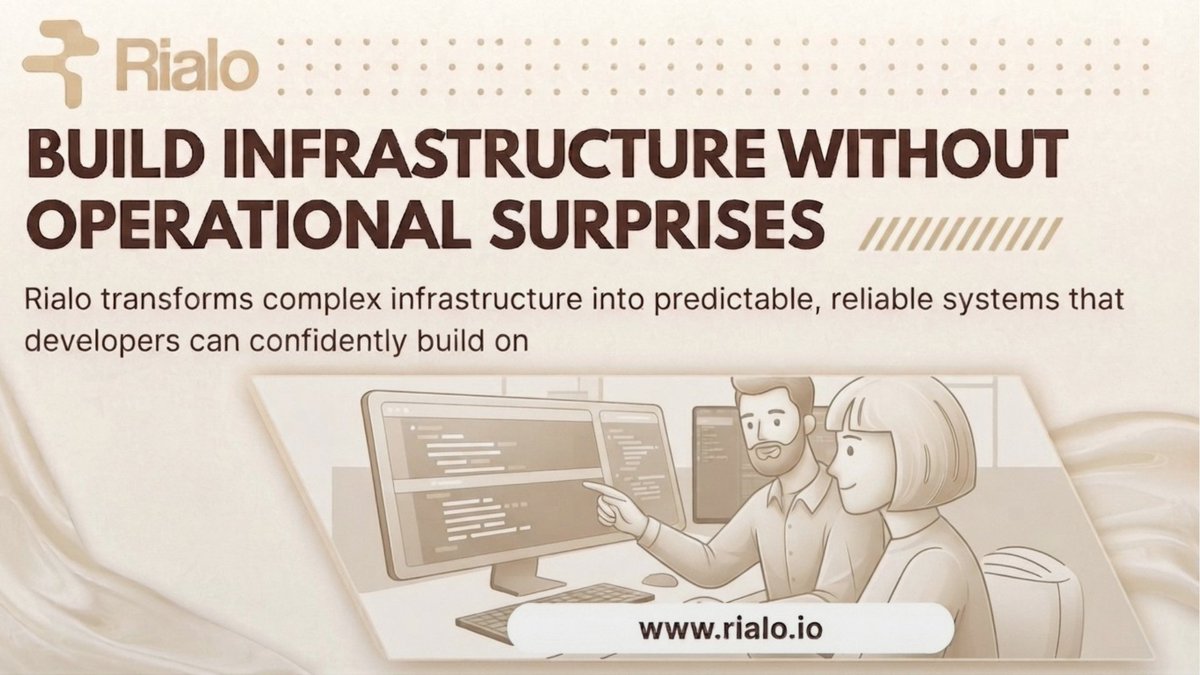 Rialo

BUILD INFRASTRUCTURE WITHOUT OPERATIONAL SURPRISES

Rialo transforms complex infrastructure into predictable, reliable systems that developers can confidently build on

www.rialo.io